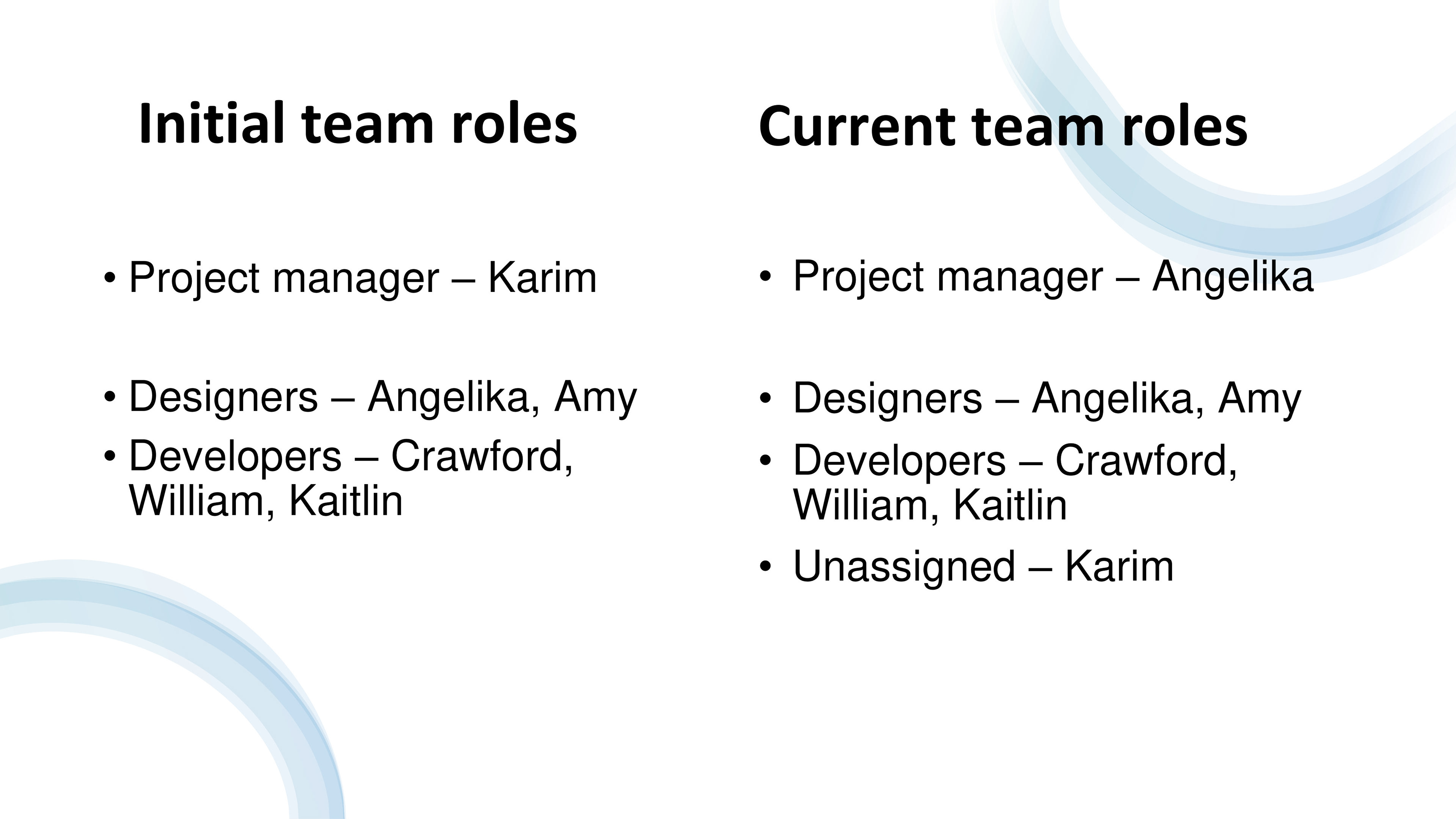 Initial team roles

• Project manager – Karim

• Designers – Angelika, Amy
• Developers – Crawford, William, Kaitlin

Current team roles

• Project manager – Angelika

• Designers – Angelika, Amy
• Developers – Crawford, William, Kaitlin
• Unassigned – Karim